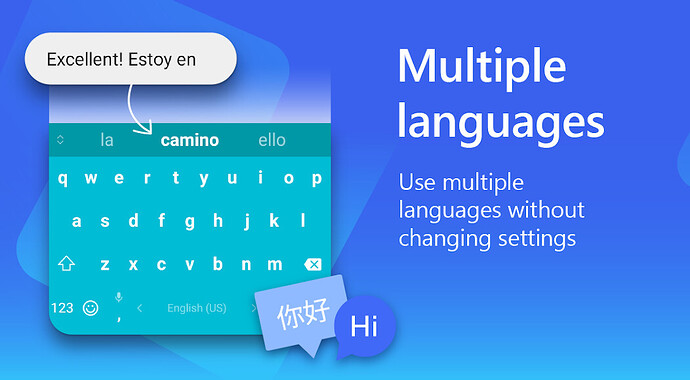 Excellent! Estoy en

la camino ello

q w e r t y u i o p
a s d f g h j k l
z x c v b n m
123 , < English (US) >

你好

Hi

Multiple languages

Use multiple languages without changing settings